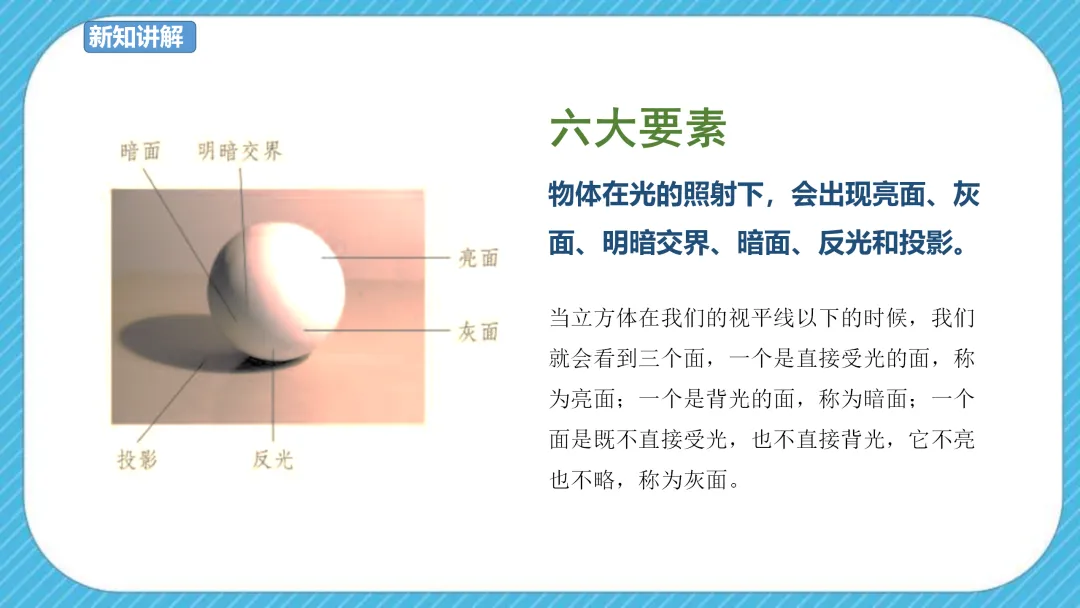 新知讲解

暗面 明暗交界

亮面

灰面

投影 反光

六大要素

物体在光的照射下，会出现亮面、灰面、明暗交界、暗面、反光和投影。

当立方体在我们的视平线以下的时候，我们就会看到三个面，一个是直接受光的面，称为亮面；一个是背光的面，称为暗面；一个面是既不直接受光，也不直接背光，它不亮也不略，称为灰面。